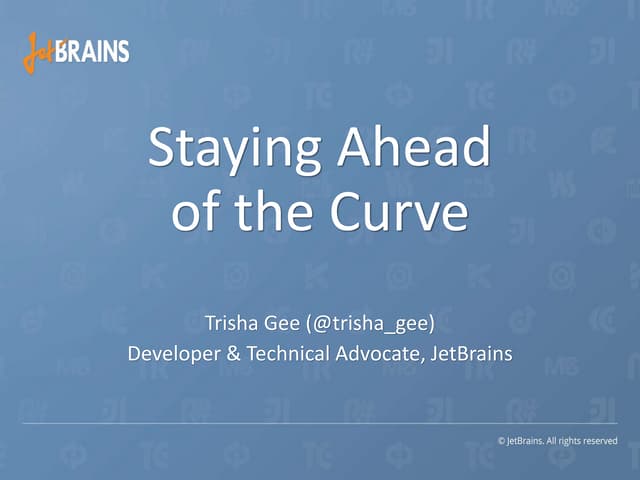 JetBRAINS

Staying Ahead of the Curve

Trisha Gee (@trisha_gee)
Developer & Technical Advocate, JetBrains

© JetBrains. All rights reserved